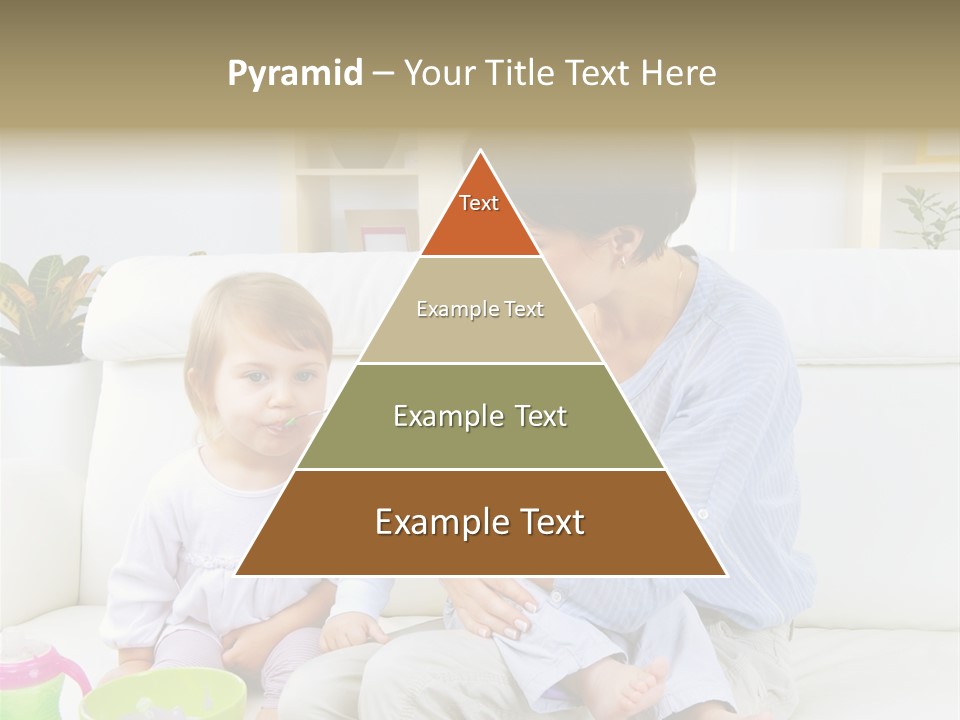 Pyramid – Your Title Text Here

Text

Example Text

Example Text

Example Text